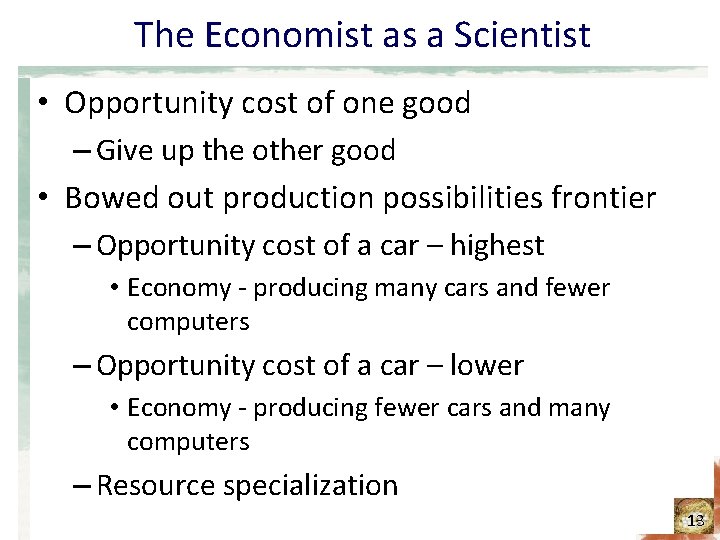 The Economist as a Scientist

• Opportunity cost of one good
– Give up the other good
• Bowed out production possibilities frontier
– Opportunity cost of a car – highest
• Economy - producing many cars and fewer computers
– Opportunity cost of a car – lower
• Economy - producing fewer cars and many computers
– Resource specialization

13